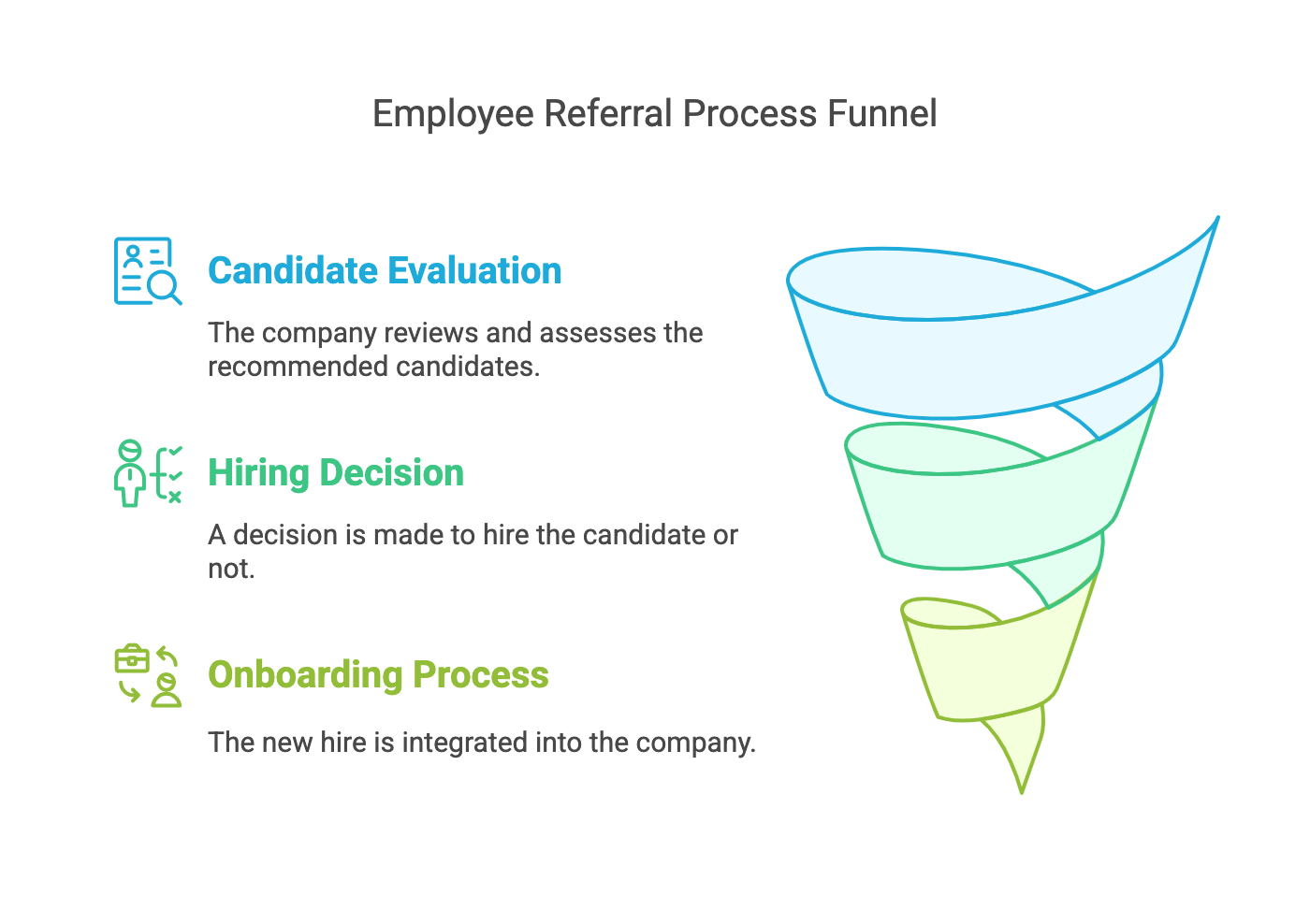 Employee Referral Process Funnel

Candidate Evaluation

The company reviews and assesses the recommended candidates.

Hiring Decision

A decision is made to hire the candidate or not.

Onboarding Process

The new hire is integrated into the company.